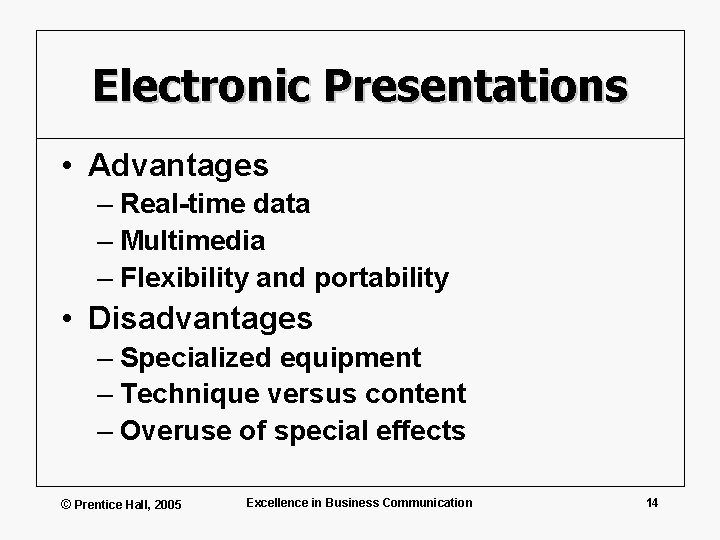 Electronic Presentations

• Advantages
– Real-time data
– Multimedia
– Flexibility and portability
• Disadvantages
– Specialized equipment
– Technique versus content
– Overuse of special effects

© Prentice Hall, 2005

Excellence in Business Communication

14